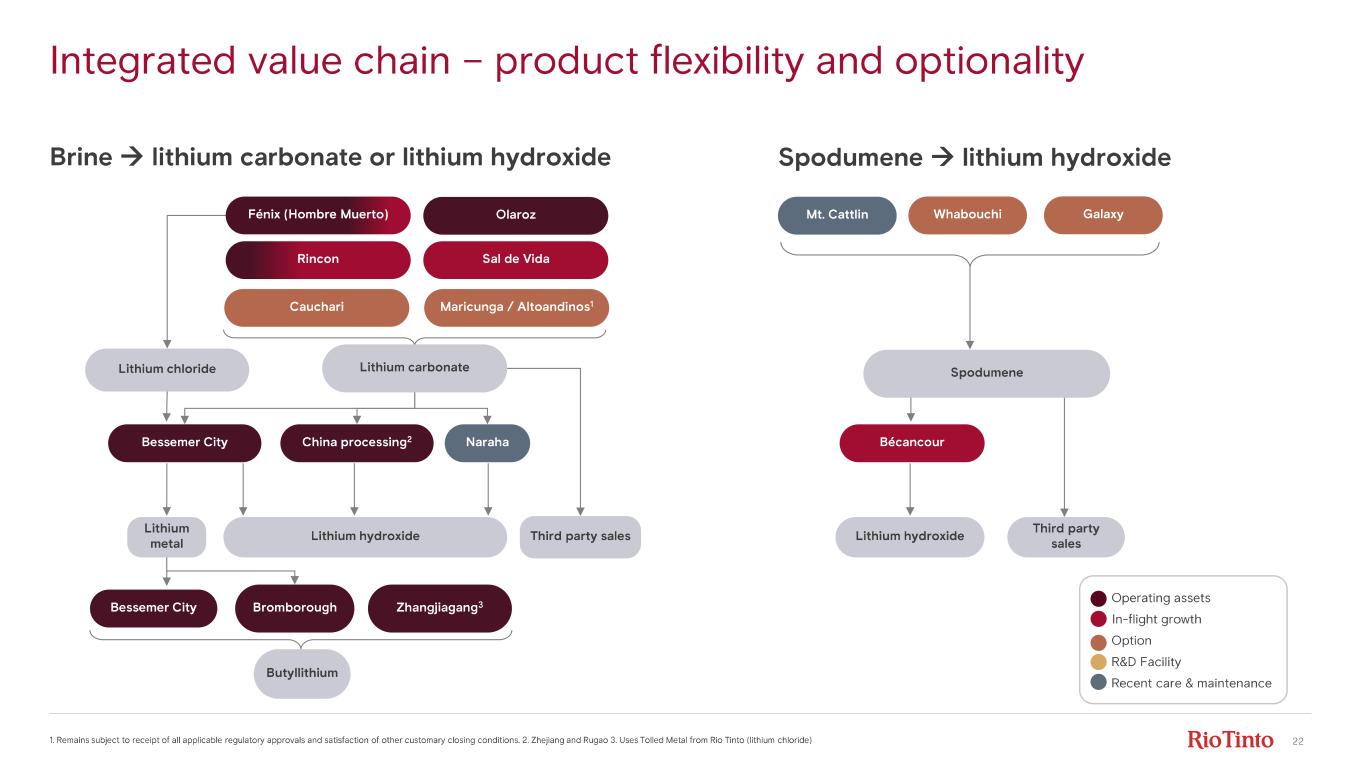 Integrated value chain – product flexibility and optionality

Brine → lithium carbonate or lithium hydroxide

Fénix (Hombre Muerto)
Olaroz
Rincon
Sal de Vida
Cauchari
Maricunga / Altoandinos$^1$

Lithium chloride
Lithium carbonate

Bessemer City
China processing$^2$
Naraha

Lithium metal
Lithium hydroxide
Third party sales

Bessemer City
Bromborough
Zhangjiagang$^3$

Butyllithium

Spodumene → lithium hydroxide

Mt. Cattlin
Whabouchi
Galaxy

Spodumene

Bécancour

Lithium hydroxide
Third party sales

Operating assets
In-flight growth
Option
R&D Facility
Recent care & maintenance

1. Remains subject to receipt of all applicable regulatory approvals and satisfaction of other customary closing conditions. 2. Zhejiang and Rugao 3. Uses Tolled Metal from Rio Tinto (lithium chloride)

RioTinto 22